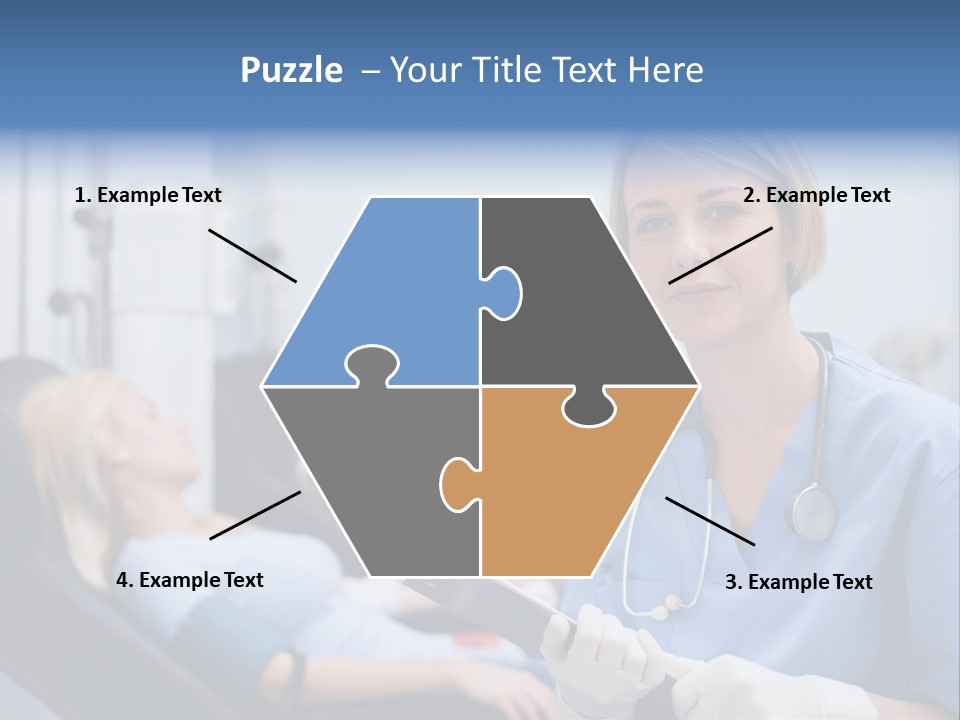 Puzzle – Your Title Text Here

1. Example Text

2. Example Text

4. Example Text

3. Example Text